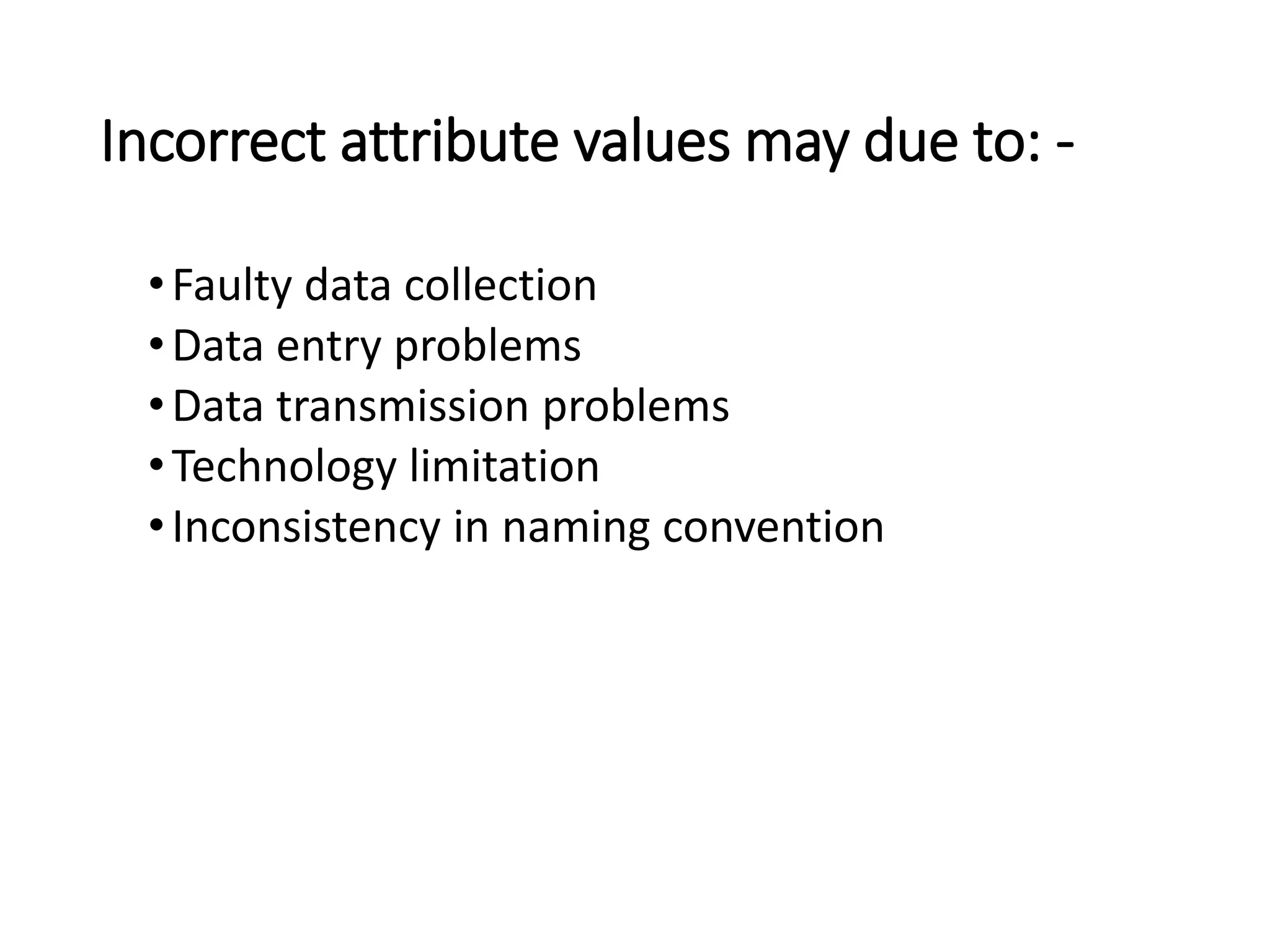 Incorrect attribute values may due to: -

• Faulty data collection
• Data entry problems
• Data transmission problems
• Technology limitation
• Inconsistency in naming convention